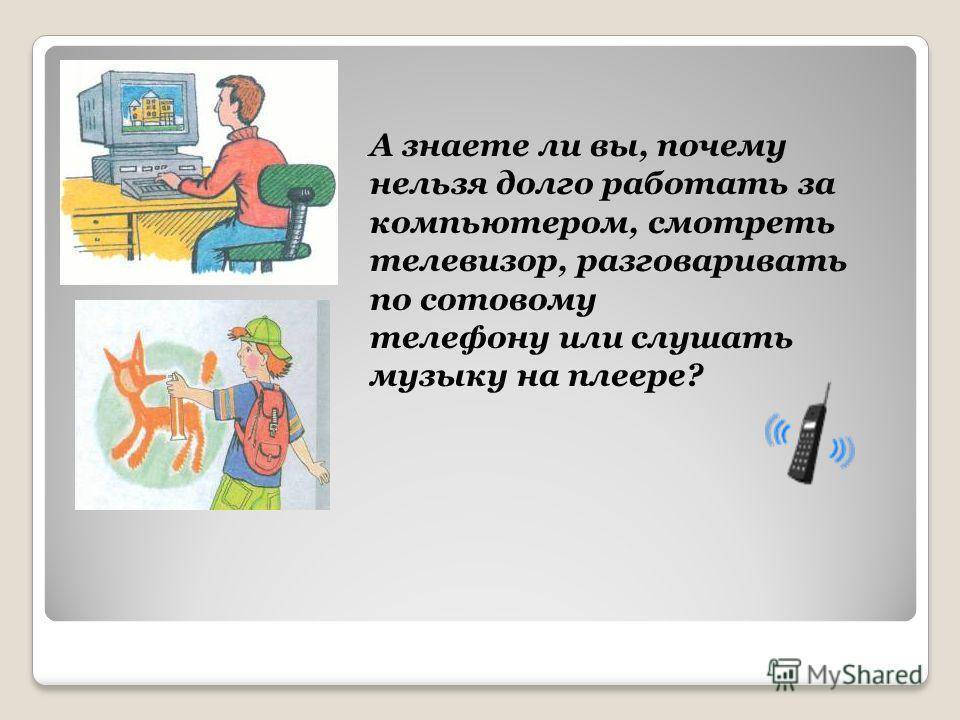 А знаете ли вы, почему нельзя долго работать за компьютером, смотреть телевизор, разговаривать по сотовому телефону или слушать музыку на плеере?

MyShared